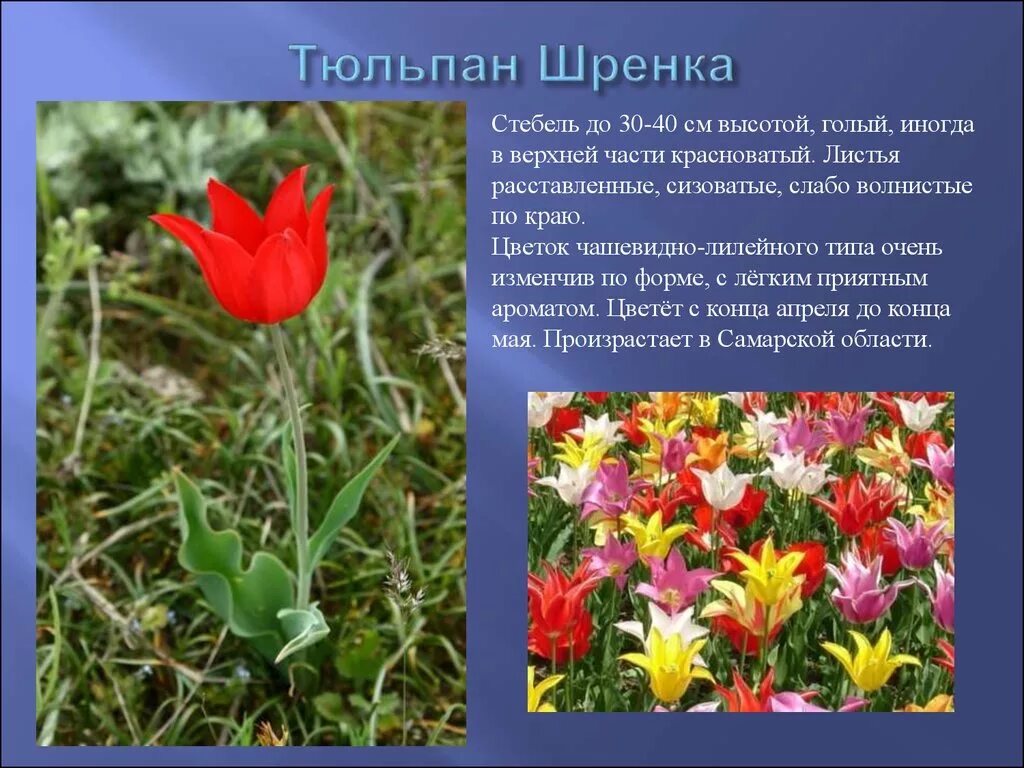 Тюльпан Шренка

Стебель до 30-40 см высотой, голый, иногда в верхней части красноватый. Листья расставленные, сизоватые, слабо волнистые по краю.
Цветок чашевидно-лилейного типа очень изменчив по форме, с лёгким приятным ароматом. Цветёт с конца апреля до конца мая. Произрастает в Самарской области.